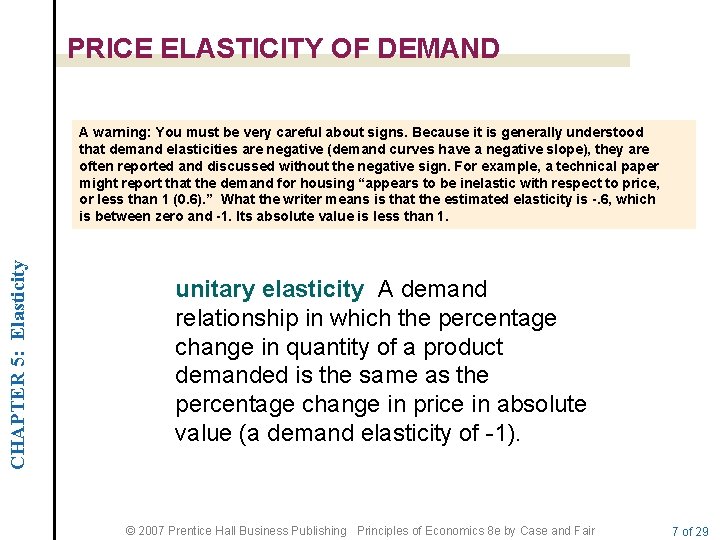 PRICE ELASTICITY OF DEMAND

A warning: You must be very careful about signs. Because it is generally understood that demand elasticities are negative (demand curves have a negative slope), they are often reported and discussed without the negative sign. For example, a technical paper might report that the demand for housing “appears to be inelastic with respect to price, or less than 1 (0.6).” What the writer means is that the estimated elasticity is -.6, which is between zero and -1. Its absolute value is less than 1.

unitary elasticity A demand relationship in which the percentage change in quantity of a product demanded is the same as the percentage change in price in absolute value (a demand elasticity of -1).

CHAPTER 5: Elasticity

© 2007 Prentice Hall Business Publishing Principles of Economics 8e by Case and Fair

7 of 29